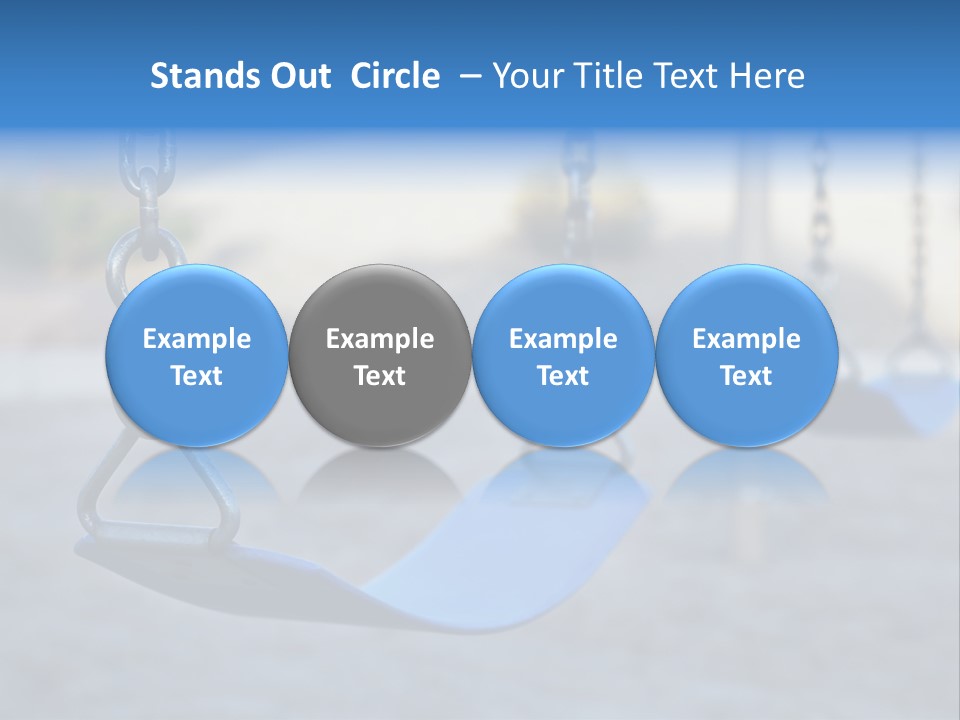 Stands Out Circle – Your Title Text Here

Example Text

Example Text

Example Text

Example Text